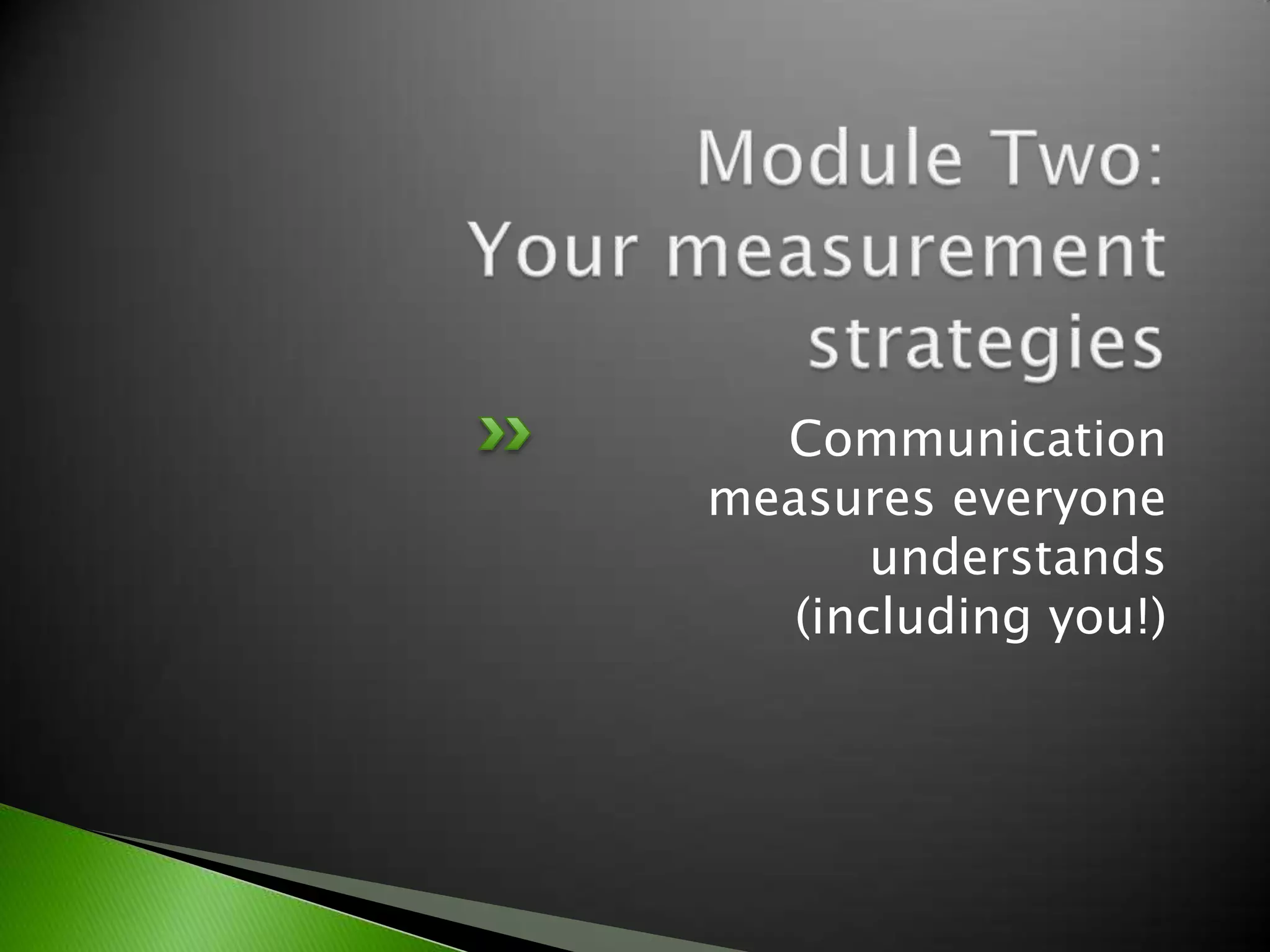 Module Two:
Your measurement strategies

Communication measures everyone understands (including you!)